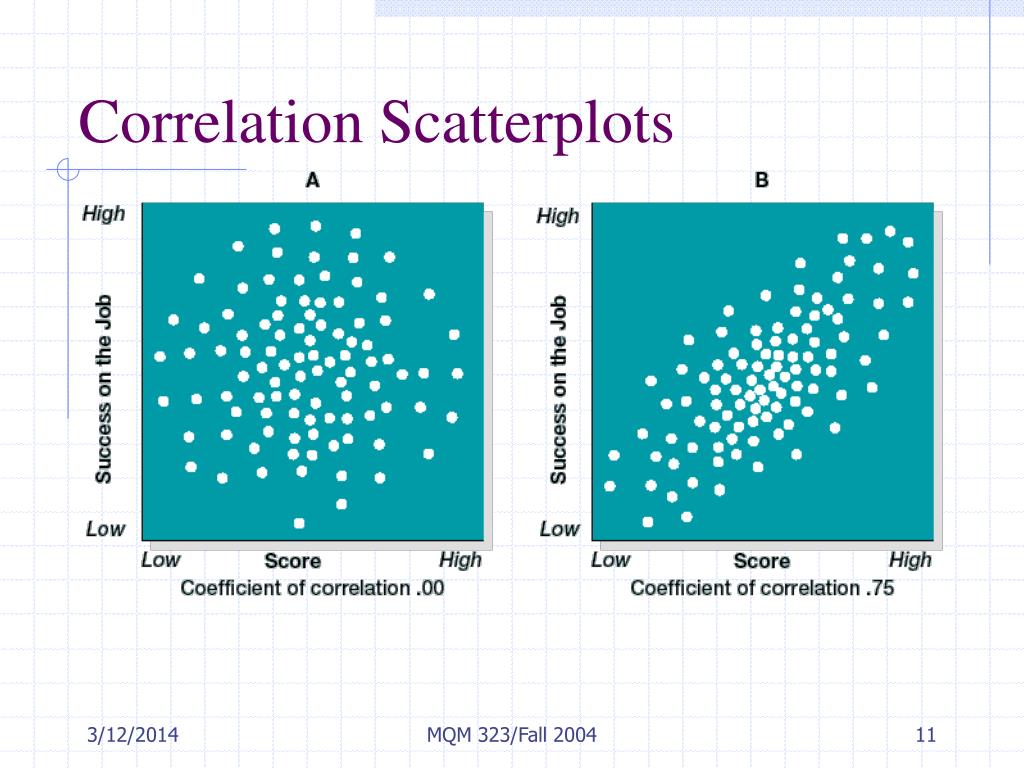 Correlation Scatterplots

A

High

Success on the Job

Low

Low

Score

High

Coefficient of correlation .00

B

High

Success on the Job

Low

Low

Score

High

Coefficient of correlation .75

3/12/2014

MQM 323/Fall 2004

11